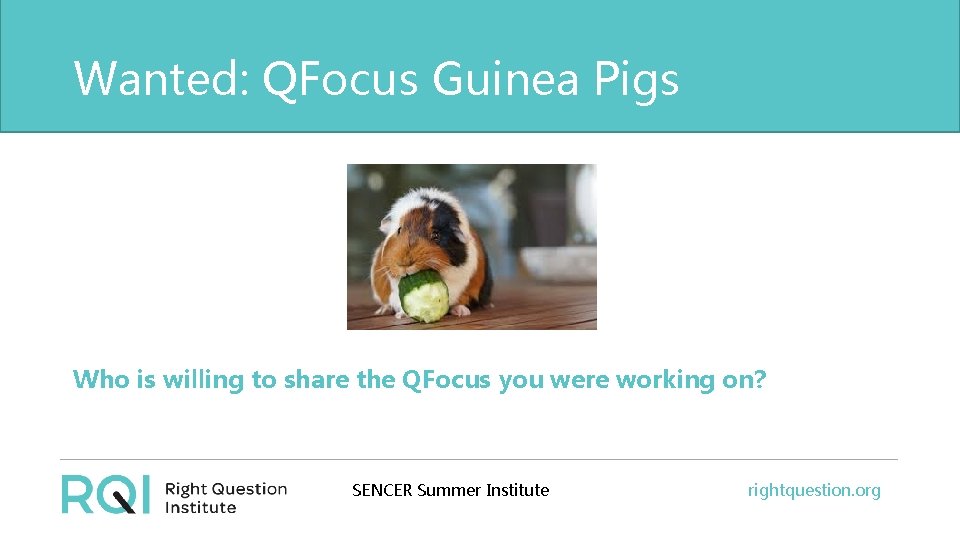 Wanted: QFocus Guinea Pigs

Who is willing to share the QFocus you were working on?

RQI Right Question Institute

SENCER Summer Institute

rightquestion.org